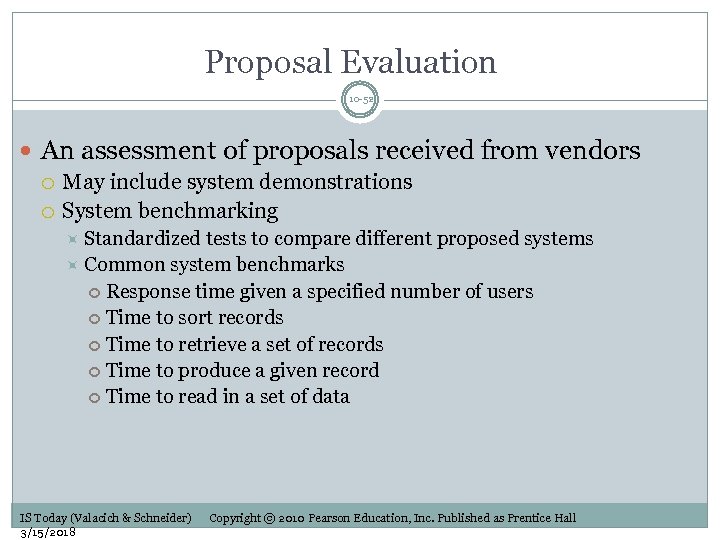 Proposal Evaluation

10-52

- An assessment of proposals received from vendors
  - May include system demonstrations
  - System benchmarking
    - Standardized tests to compare different proposed systems
    - Common system benchmarks
      - Response time given a specified number of users
      - Time to sort records
      - Time to retrieve a set of records
      - Time to produce a given record
      - Time to read in a set of data

IS Today (Valacich & Schneider) Copyright © 2010 Pearson Education, Inc. Published as Prentice Hall
3/15/2018